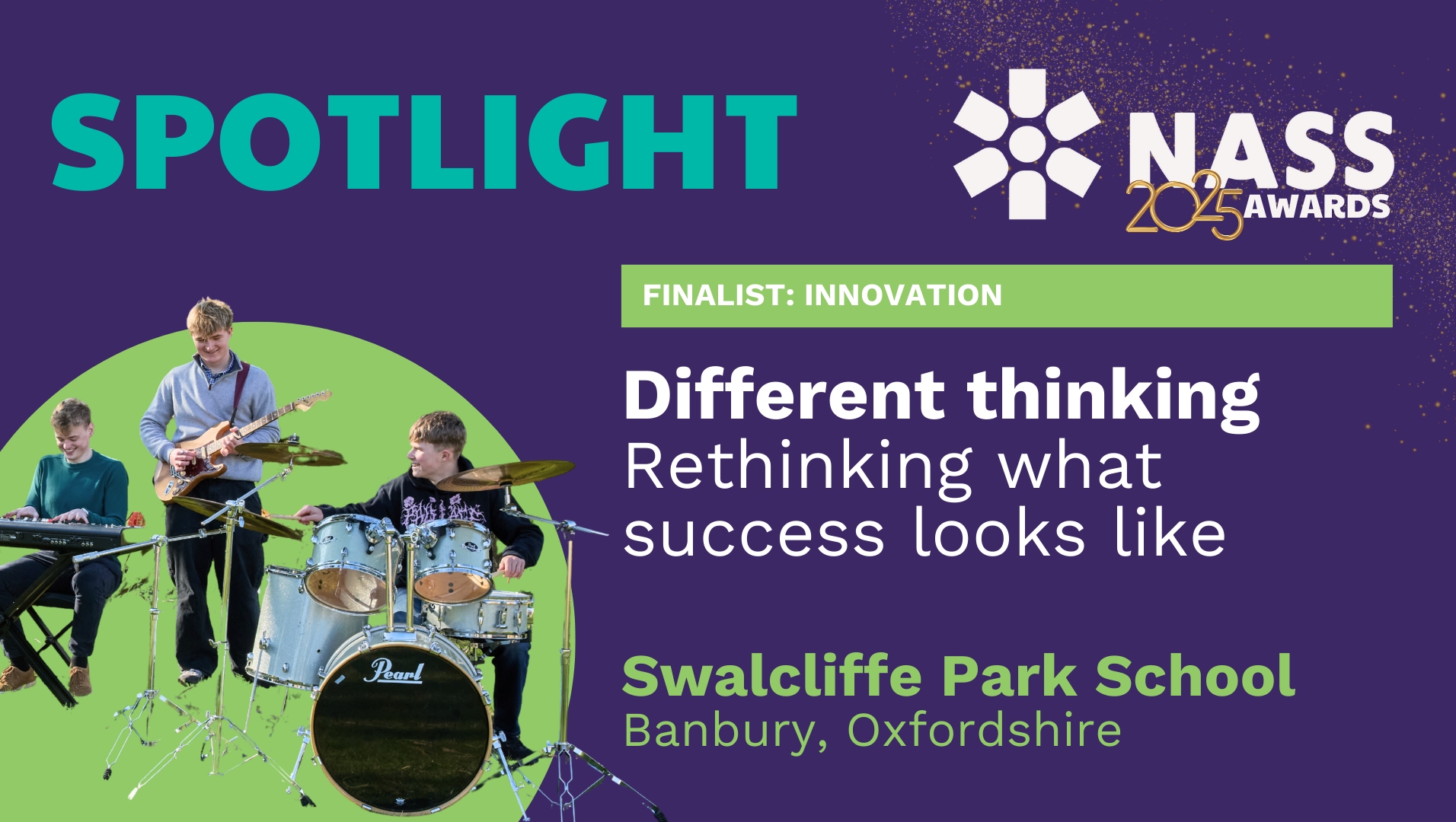 SPOTLIGHT

NASS 2025 AWARDS

FINALIST: INNOVATION

Different thinking
Rethinking what success looks like

Swalcliffe Park School
Banbury, Oxfordshire

Pearl